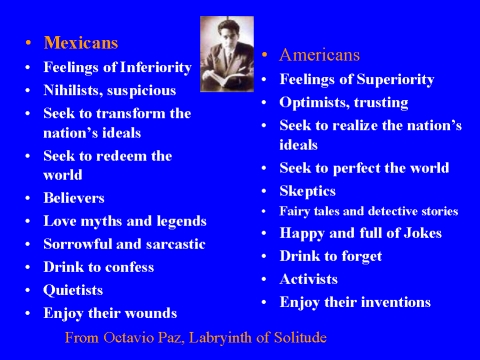 • Mexicans
• Feelings of Inferiority
• Nihilists, suspicious
• Seek to transform the nation's ideals
• Seek to redeem the world
• Believers
• Love myths and legends
• Sorrowful and sarcastic
• Drink to confess
• Quietists
• Enjoy their wounds

• Americans
• Feelings of Superiority
• Optimists, trusting
• Seek to realize the nation's ideals
• Seek to perfect the world
• Skeptics
• Fairy tales and detective stories
• Happy and full of Jokes
• Drink to forget
• Activists
• Enjoy their inventions

From Octavio Paz, Labryinth of Solitude